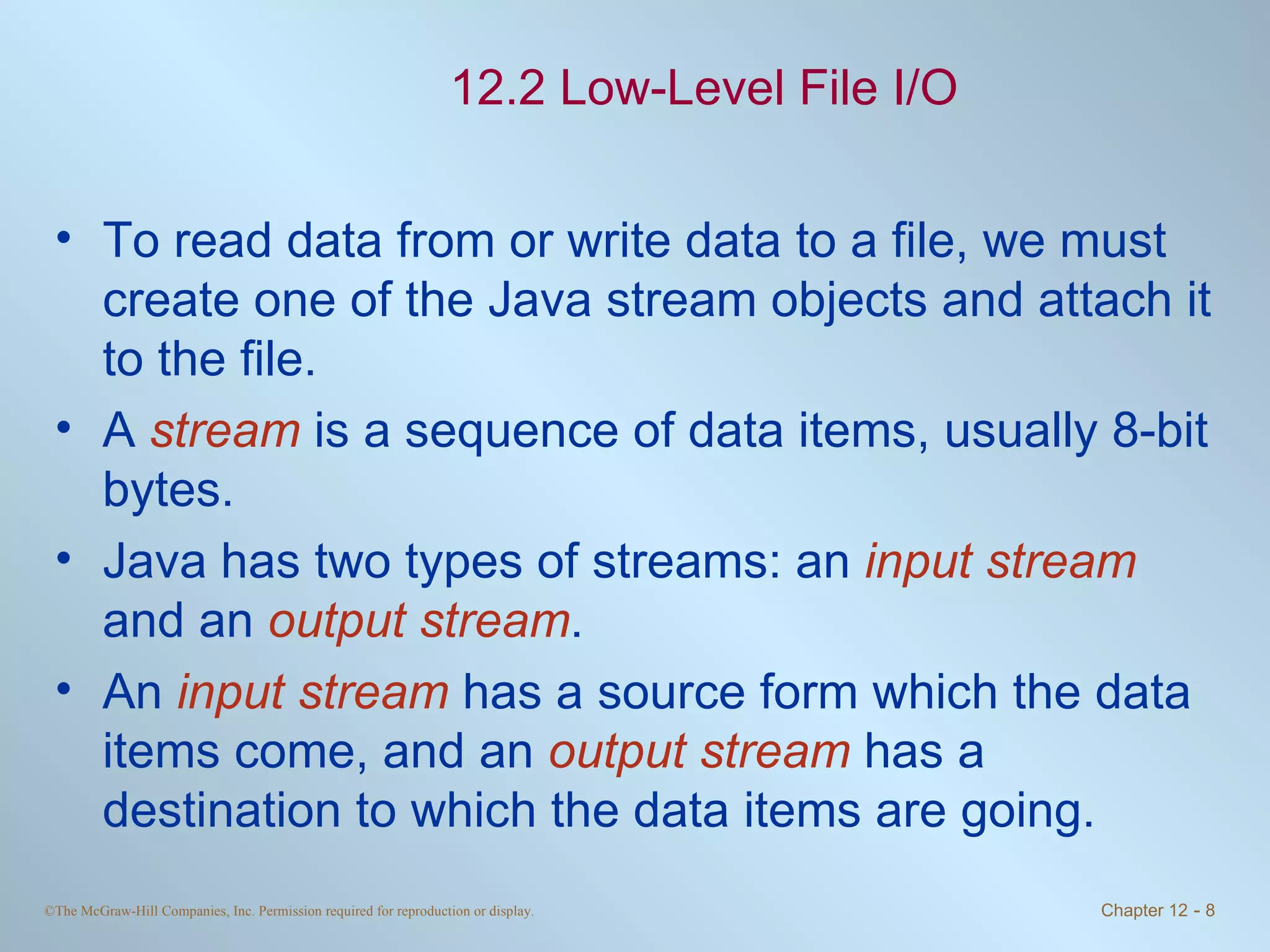 12.2 Low-Level File I/O

• To read data from or write data to a file, we must create one of the Java stream objects and attach it to the file.

• A stream is a sequence of data items, usually 8-bit bytes.

• Java has two types of streams: an input stream and an output stream.

• An input stream has a source form which the data items come, and an output stream has a destination to which the data items are going.

©The McGraw-Hill Companies, Inc. Permission required for reproduction or display.

Chapter 12 - 8